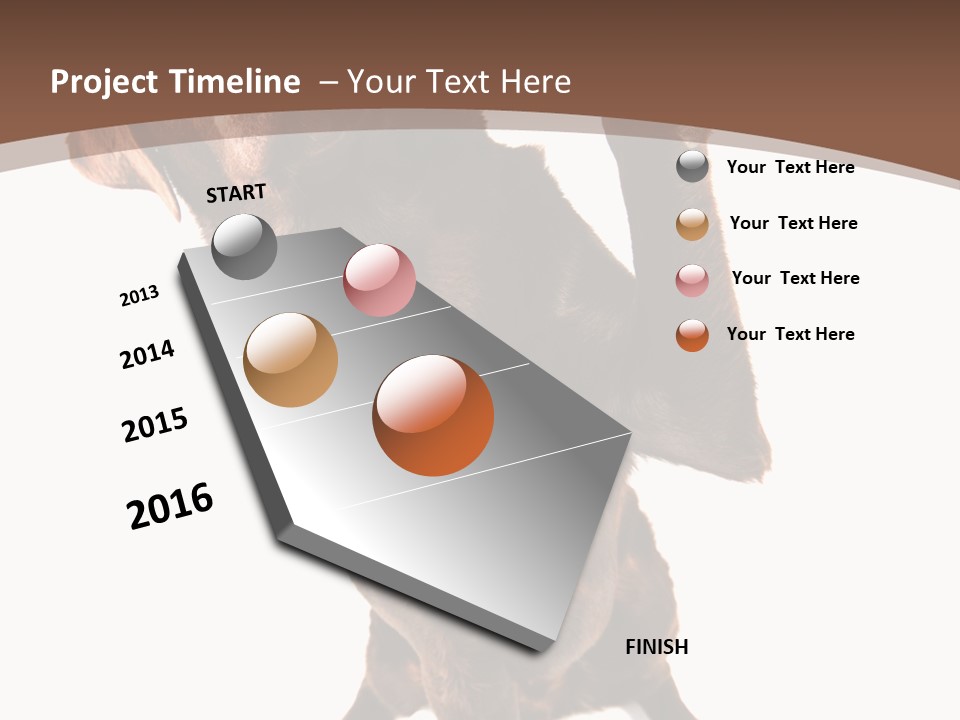 Project Timeline – Your Text Here

START

2013

2014

2015

2016

FINISH

Your Text Here

Your Text Here

Your Text Here

Your Text Here